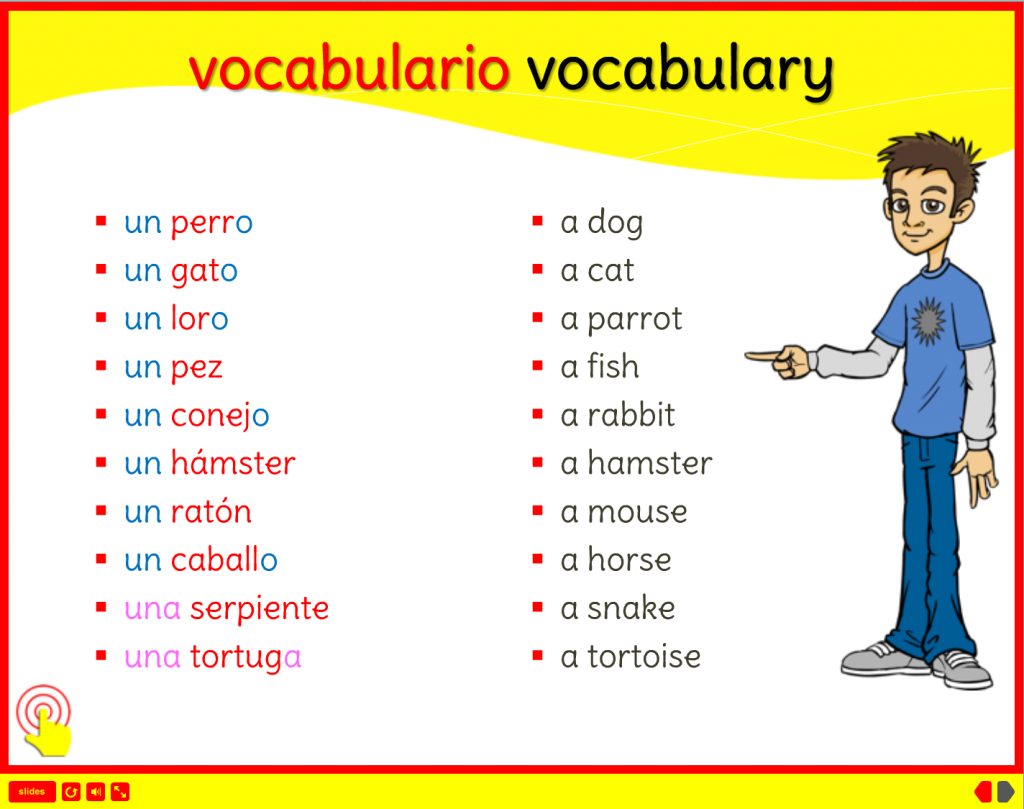 vocabulario vocabulary

- un perro
- un gato
- un loro
- un pez
- un conejo
- un hámster
- un ratón
- un caballo
- una serpiente
- una tortuga

- a dog
- a cat
- a parrot
- a fish
- a rabbit
- a hamster
- a mouse
- a horse
- a snake
- a tortoise

slides